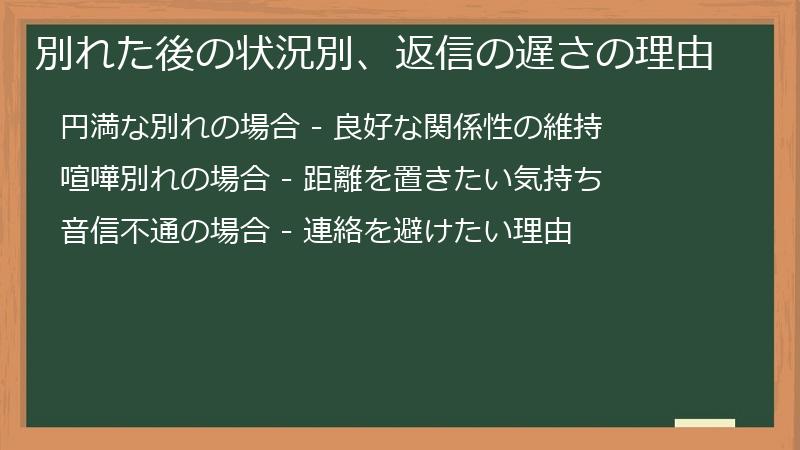 別れた後の状況別、返信の遅さの理由

円満な別れの場合 - 良好な関係性の維持

喧嘩別れの場合 - 距離を置きたい気持ち

音信不通の場合 - 連絡を避けたい理由